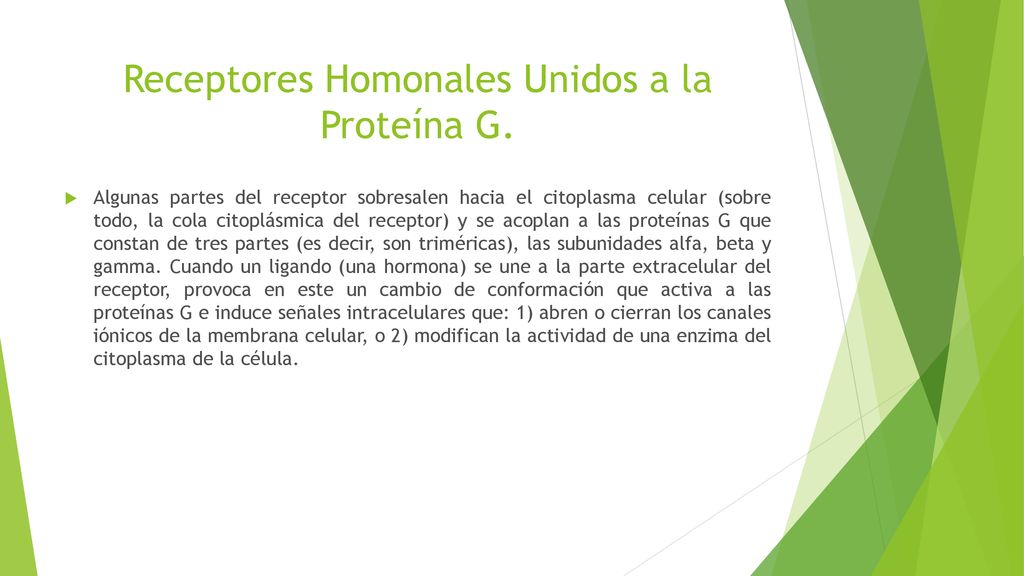 Receptores Homonales Unidos a la Proteína G.

Algunas partes del receptor sobresalen hacia el citoplasma celular (sobre todo, la cola citoplásmica del receptor) y se acoplan a las proteínas G que constan de tres partes (es decir, son triméricas), las subunidades alfa, beta y gamma. Cuando un ligando (una hormona) se une a la parte extracelular del receptor, provoca en este un cambio de conformación que activa a las proteínas G e induce señales intracelulares que: 1) abren o cierran los canales iónicos de la membrana celular, o 2) modifican la actividad de una enzima del citoplasma de la célula.